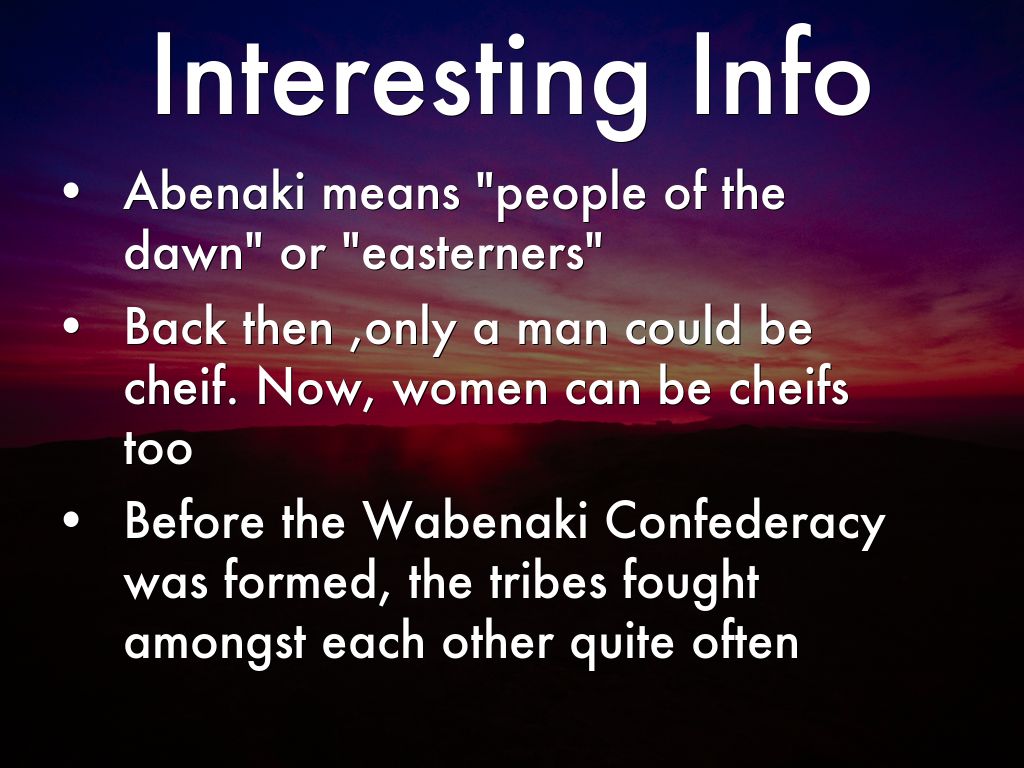 Interesting Info

• Abenaki means "people of the dawn" or "easterners"

• Back then ,only a man could be cheif. Now, women can be cheifs too

• Before the Wabenaki Confederacy was formed, the tribes fought amongst each other quite often